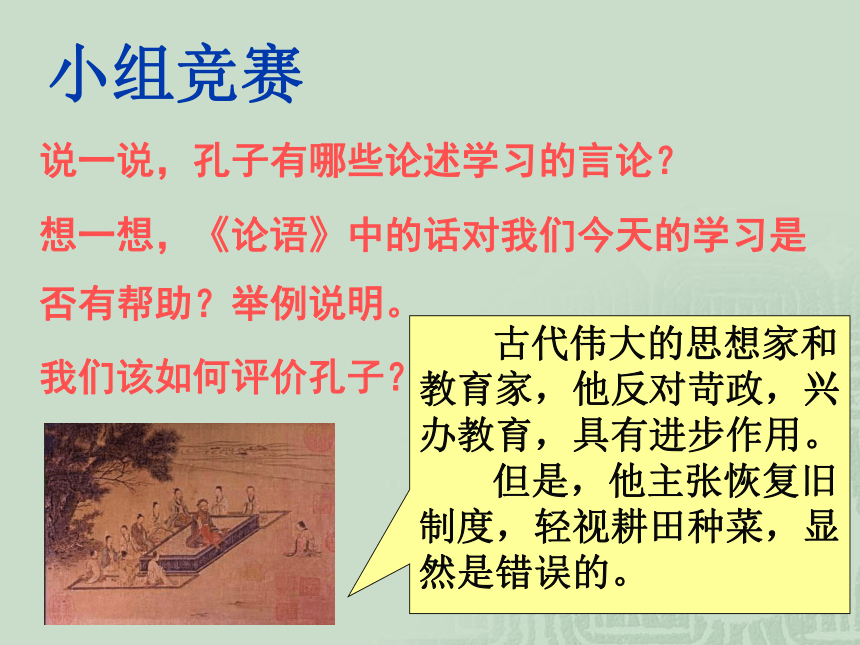 小组竞赛

说一说，孔子有哪些论述学习的言论？

想一想，《论语》中的话对我们今天的学习是否有帮助？举例说明。

我们该如何评价孔子？

古代伟大的思想家和教育家，他反对苛政，兴办教育，具有进步作用。

但是，他主张恢复旧制度，轻视耕田种菜，显然是错误的。